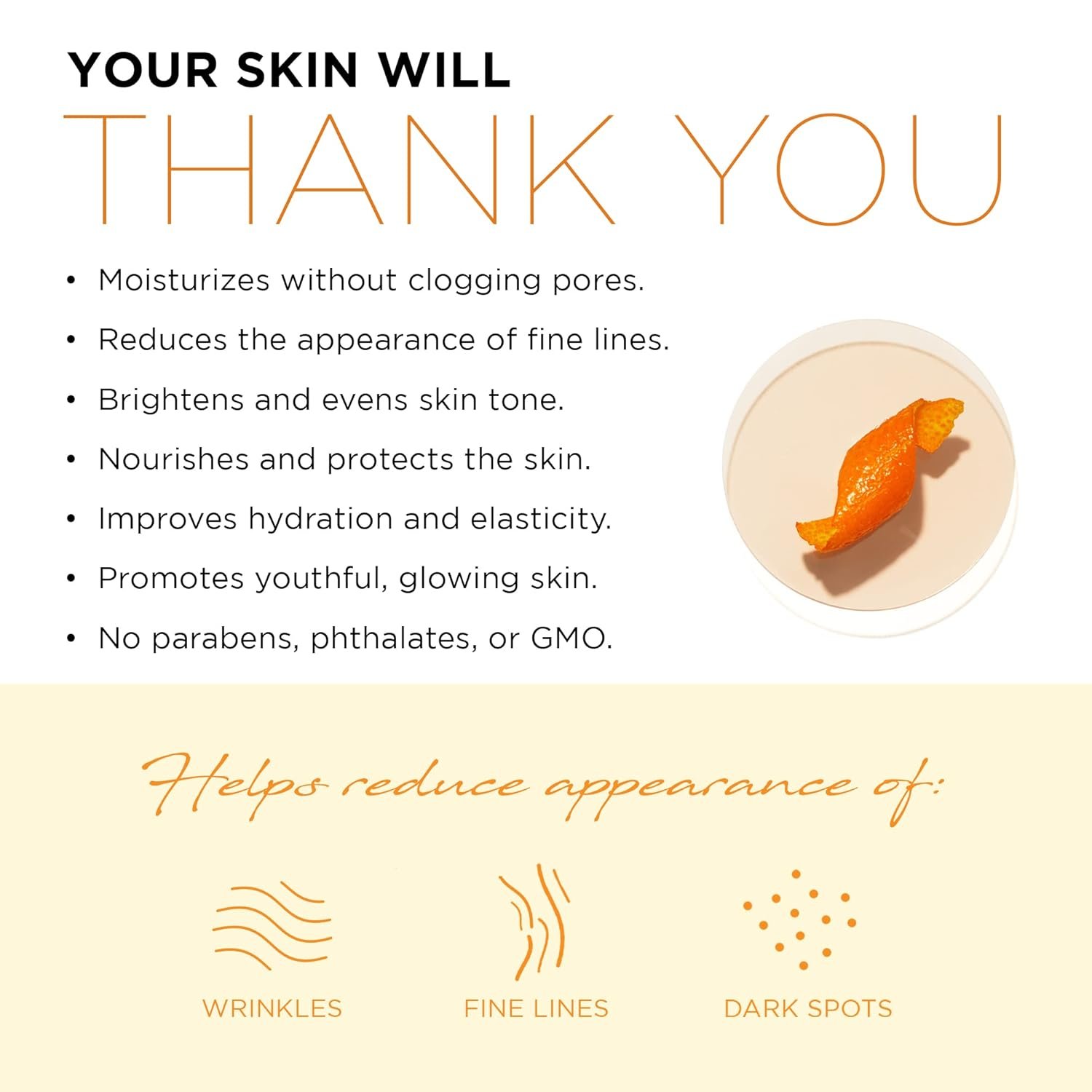 YOUR SKIN WILL
THANK YOU

• Moisturizes without clogging pores.
• Reduces the appearance of fine lines.
• Brightens and evens skin tone.
• Nourishes and protects the skin.
• Improves hydration and elasticity.
• Promotes youthful, glowing skin.
• No parabens, phthalates, or GMO.

Helps reduce appearance of:

WRINKLES

FINE LINES

DARK SPOTS